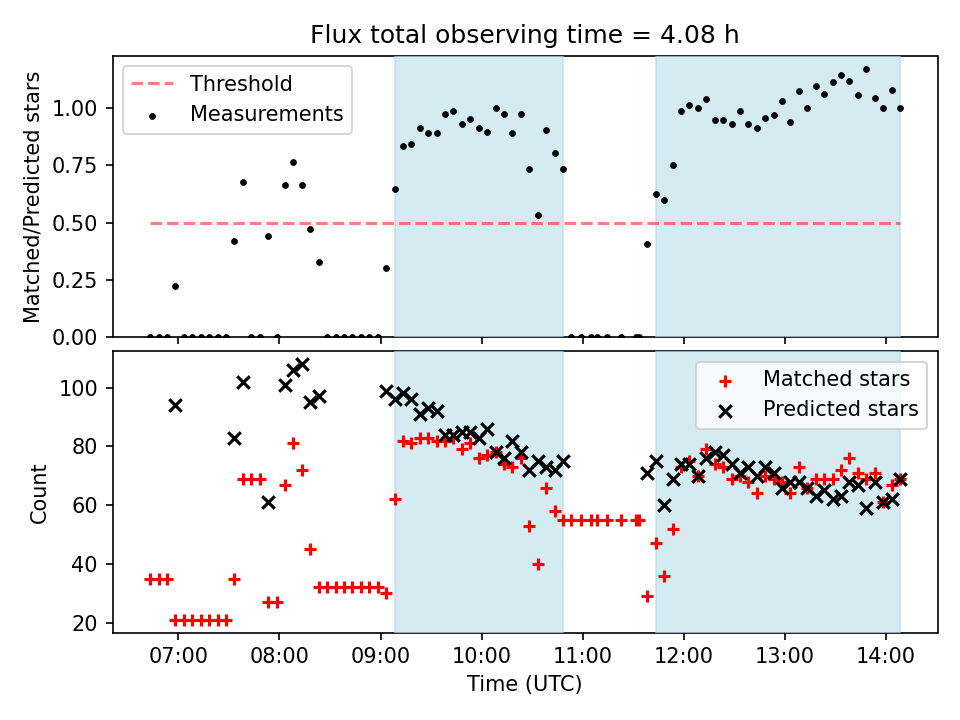 Flux total observing time = 4.08 h

Threshold
Measurements

Matched/Predicted stars
1.00
0.75
0.50
0.25
0.00

Matched stars
Predicted stars

Count
100
80
60
40
20

07:00 08:00 09:00 10:00 11:00 12:00 13:00 14:00
Time (UTC)